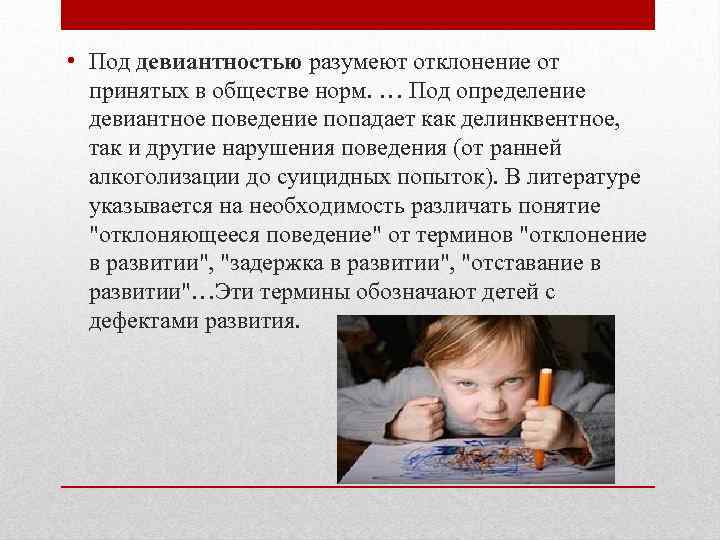 • Под девиантностью разумеют отклонение от принятых в обществе норм. … Под определение девиантное поведение попадает как делинквентное, так и другие нарушения поведения (от ранней алкоголизации до суицидных попыток). В литературе указывается на необходимость различать понятие "отклоняющееся поведение" от терминов "отклонение в развитии", "задержка в развитии", "отставание в развитии"…Эти термины обозначают детей с дефектами развития.